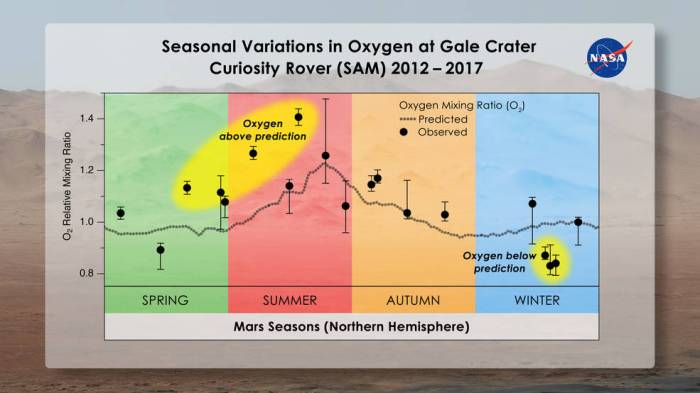 Seasonal Variations in Oxygen at Gale Crater
Curiosity Rover (SAM) 2012 – 2017

NASA

Oxygen Mixing Ratio ($O_2$)
Predicted
Observed

Oxygen above prediction

Oxygen below prediction

$O_2$ Relative Mixing Ratio

1.4
1.2
1.0
0.8

SPRING
SUMMER
AUTUMN
WINTER

Mars Seasons (Northern Hemisphere)